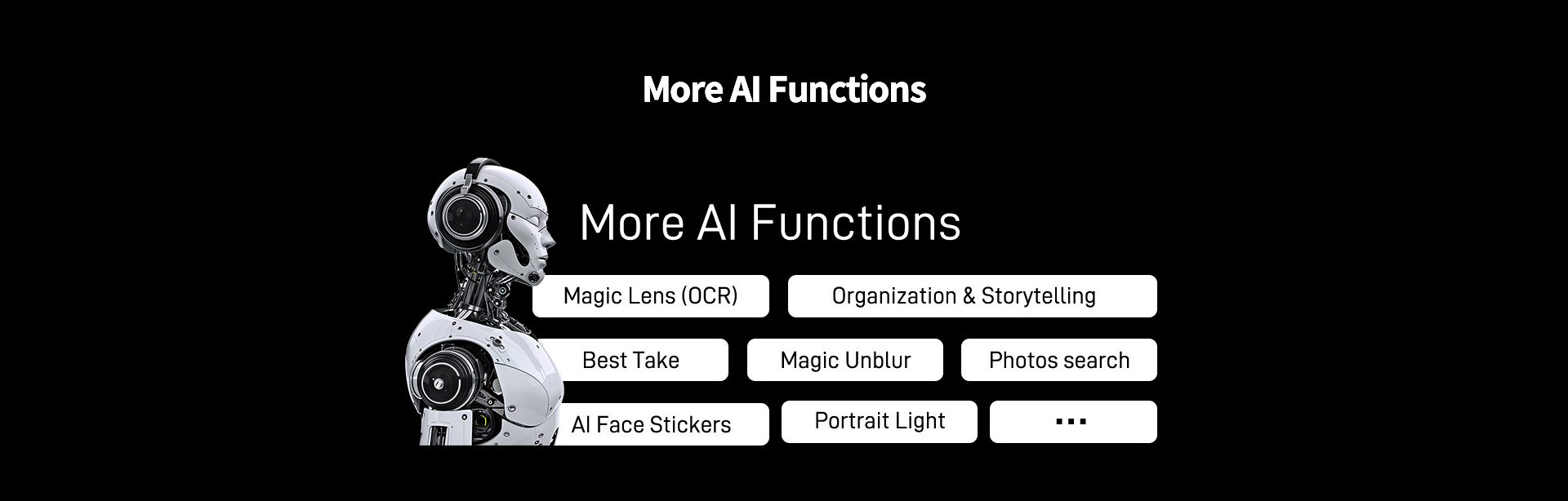 More AI Functions

More AI Functions

Magic Lens (OCR)

Organization & Storytelling

Best Take

Magic Unblur

Photos search

AI Face Stickers

Portrait Light

...